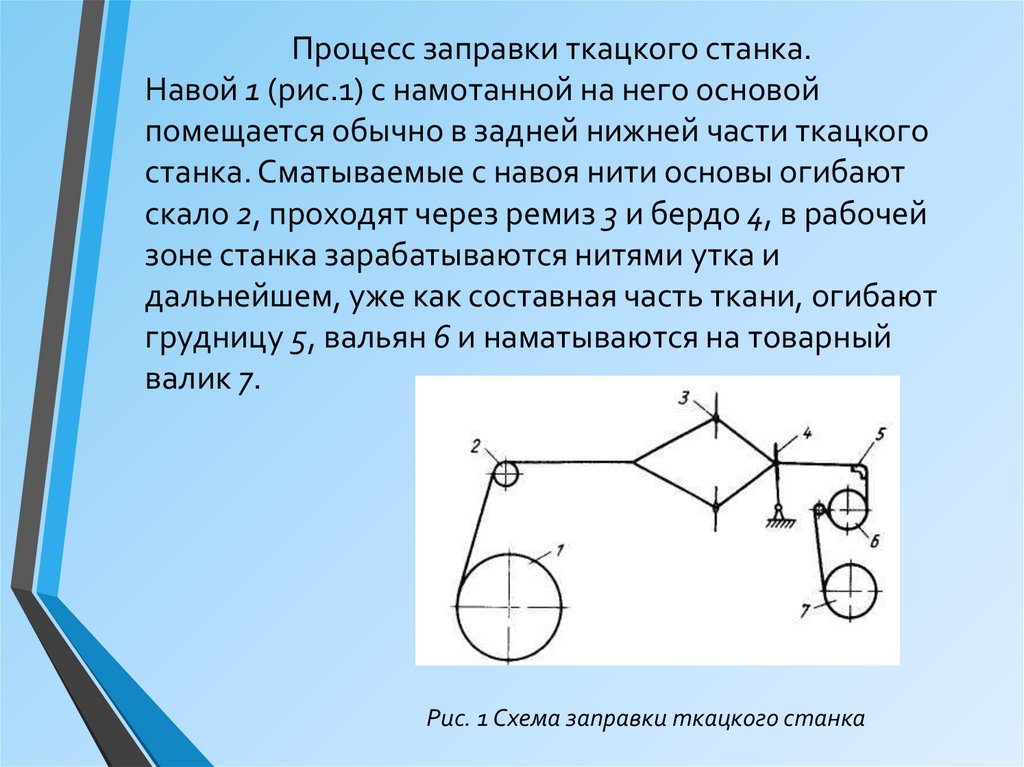 Процесс заправки ткацкого станка.
Навой 1 (рис.1) с намотанной на него основой помещается обычно в задней нижней части ткацкого станка. Сматываемые с навоя нити основы огибают скало 2, проходят через ремиз 3 и бердо 4, в рабочей зоне станка зарабатываются нитями утка и дальнейшем, уже как составная часть ткани, огибают грудницу 5, вальян 6 и наматываются на товарный валик 7.

3
2
4
5
1
6
7

Рис. 1 Схема заправки ткацкого станка